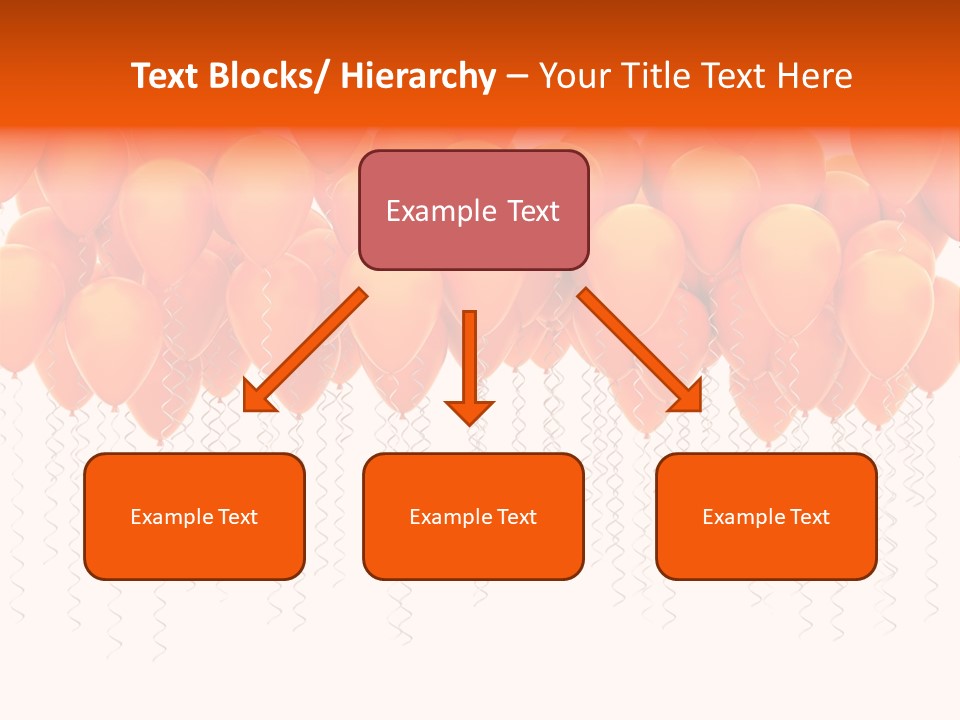 Text Blocks/ Hierarchy – Your Title Text Here

Example Text

Example Text

Example Text

Example Text